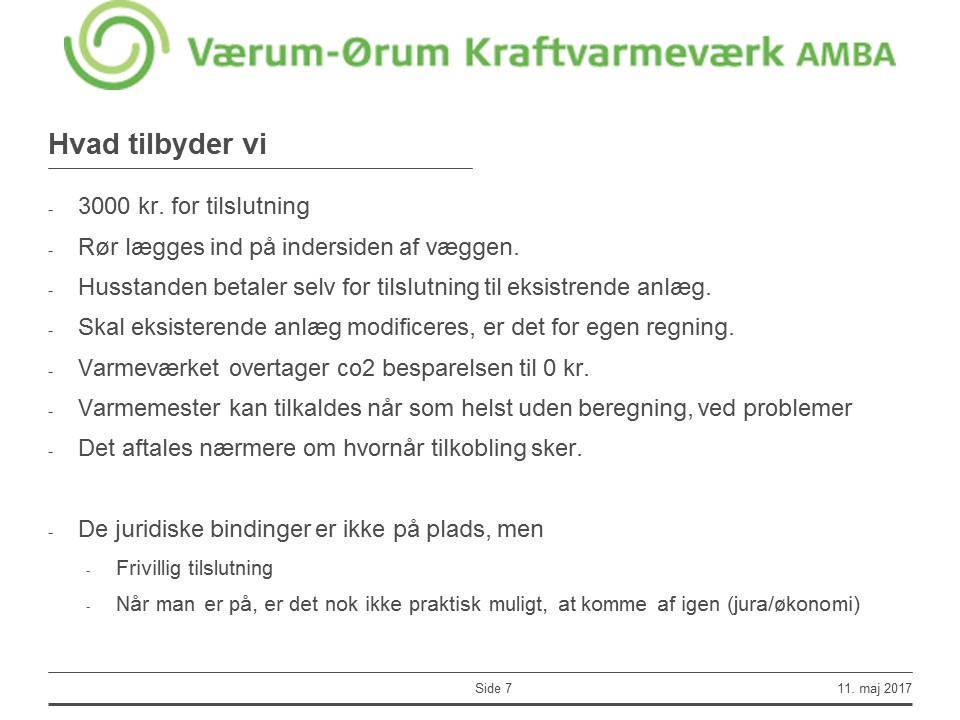 Værum-Ørum Kraftvarmeværk AMBA

Hvad tilbyder vi

- 3000 kr. for tilslutning
- Rør lægges ind på indersiden af væggen.
- Husstanden betaler selv for tilslutning til eksistrende anlæg.
- Skal eksisterende anlæg modificeres, er det for egen regning.
- Varmeværket overtager co2 besparelsen til 0 kr.
- Varmemester kan tilkaldes når som helst uden beregning, ved problemer
- Det aftales nærmere om hvornår tilkobling sker.

- De juridiske bindinger er ikke på plads, men
 - Frivillig tilslutning
 - Når man er på, er det nok ikke praktisk muligt, at komme af igen (jura/økonomi)

Side 7

11. maj 2017